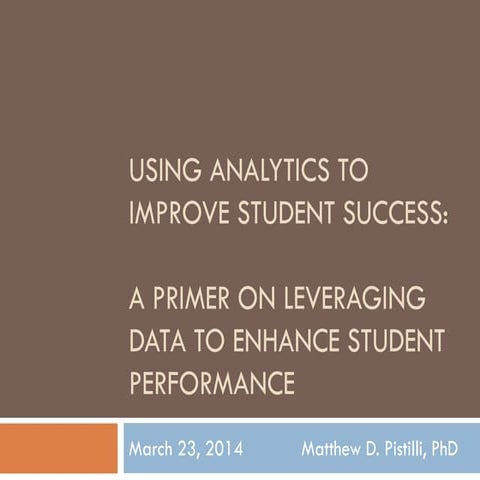 USING ANALYTICS TO IMPROVE STUDENT SUCCESS:

A PRIMER ON LEVERAGING DATA TO ENHANCE STUDENT PERFORMANCE

March 23, 2014 Matthew D. Pistilli, PhD